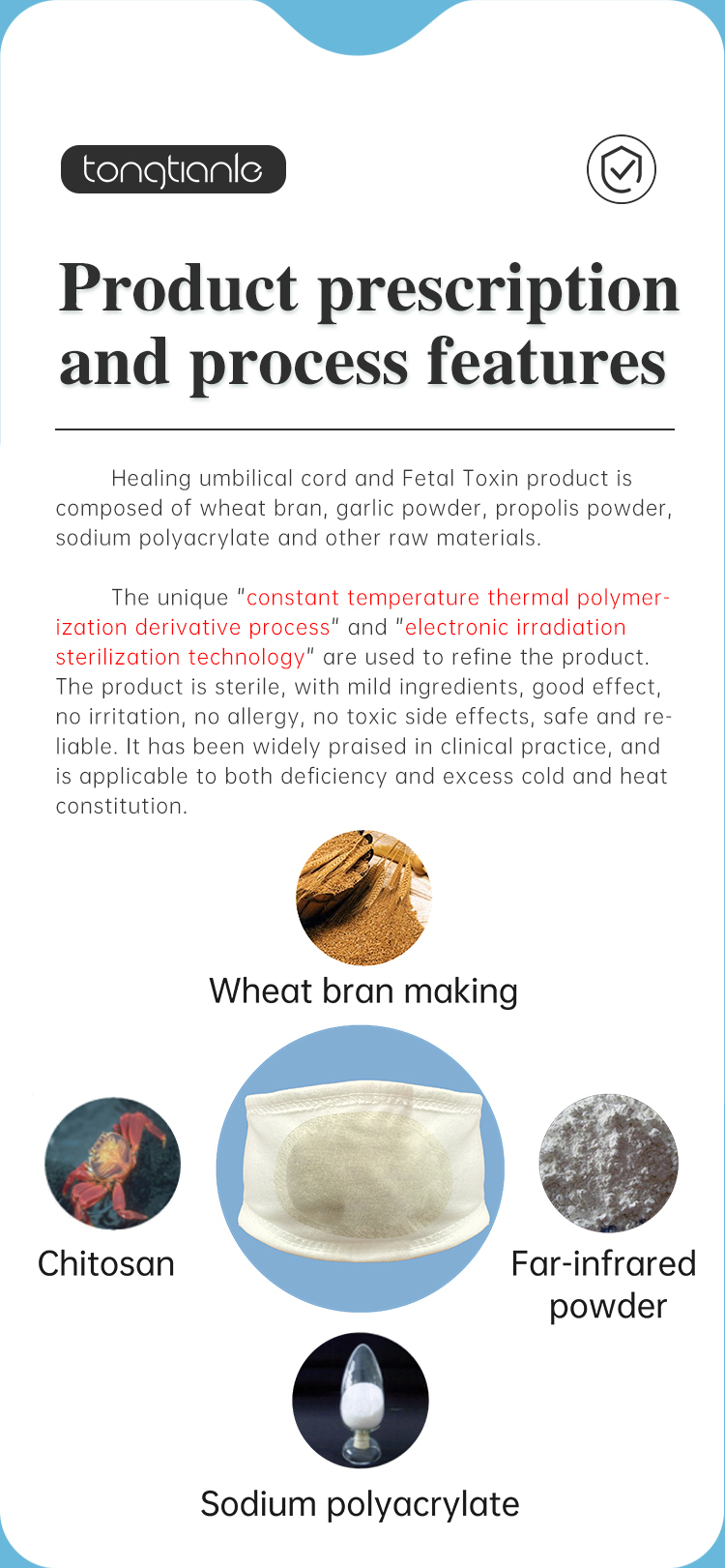 tongtianle

Product prescription and process features

Healing umbilical cord and Fetal Toxin product is composed of wheat bran, garlic powder, propolis powder, sodium polyacrylate and other raw materials.

The unique "constant temperature thermal polymerization derivative process" and "electronic irradiation sterilization technology" are used to refine the product. The product is sterile, with mild ingredients, good effect, no irritation, no allergy, no toxic side effects, safe and reliable. It has been widely praised in clinical practice, and is applicable to both deficiency and excess cold and heat constitution.

Wheat bran making

Chitosan

Far-infrared powder

Sodium polyacrylate